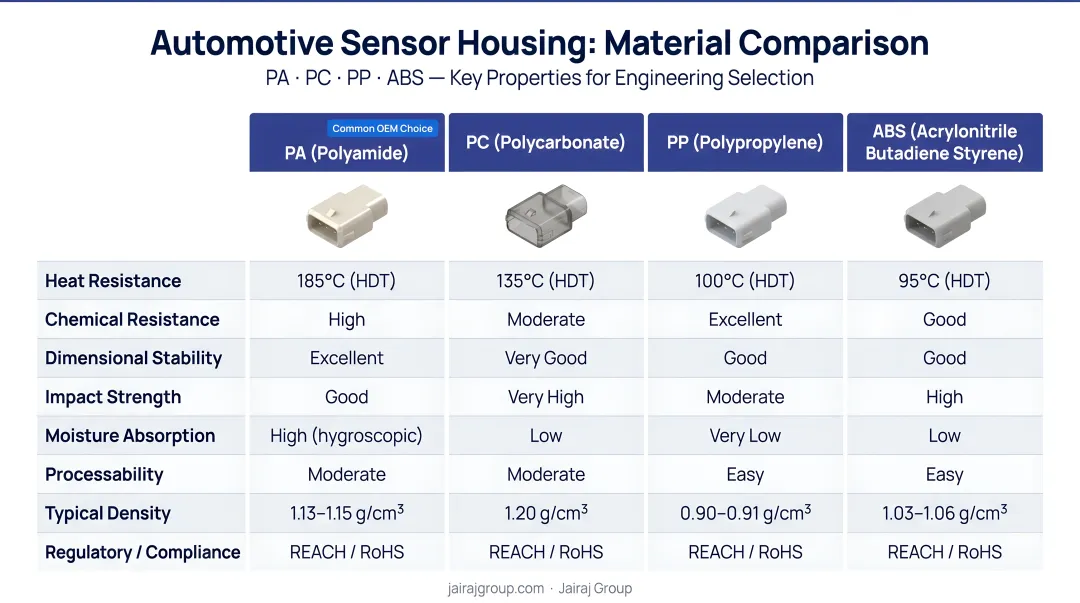 Automotive Sensor Housing: Material Comparison

PA · PC · PP · ABS — Key Properties for Engineering Selection

| | Common OEM Choice PA (Polyamide) | PC (Polycarbonate) | PP (Polypropylene) | ABS (Acrylonitrile Butadiene Styrene) |
|---|---|---|---|---|
| Heat Resistance | 185°C (HDT) | 135°C (HDT) | 100°C (HDT) | 95°C (HDT) |
| Chemical Resistance | High | Moderate | Excellent | Good |
| Dimensional Stability | Excellent | Very Good | Good | Good |
| Impact Strength | Good | Very High | Moderate | High |
| Moisture Absorption | High (hygroscopic) | Low | Very Low | Low |
| Processability | Moderate | Moderate | Easy | Easy |
| Typical Density | 1.13–1.15 g/cm$^3$ | 1.20 g/cm$^3$ | 0.90–0.91 g/cm$^3$ | 1.03–1.06 g/cm$^3$ |
| Regulatory / Compliance | REACH / RoHS | REACH / RoHS | REACH / RoHS | REACH / RoHS |

jairajgroup.com · Jairaj Group